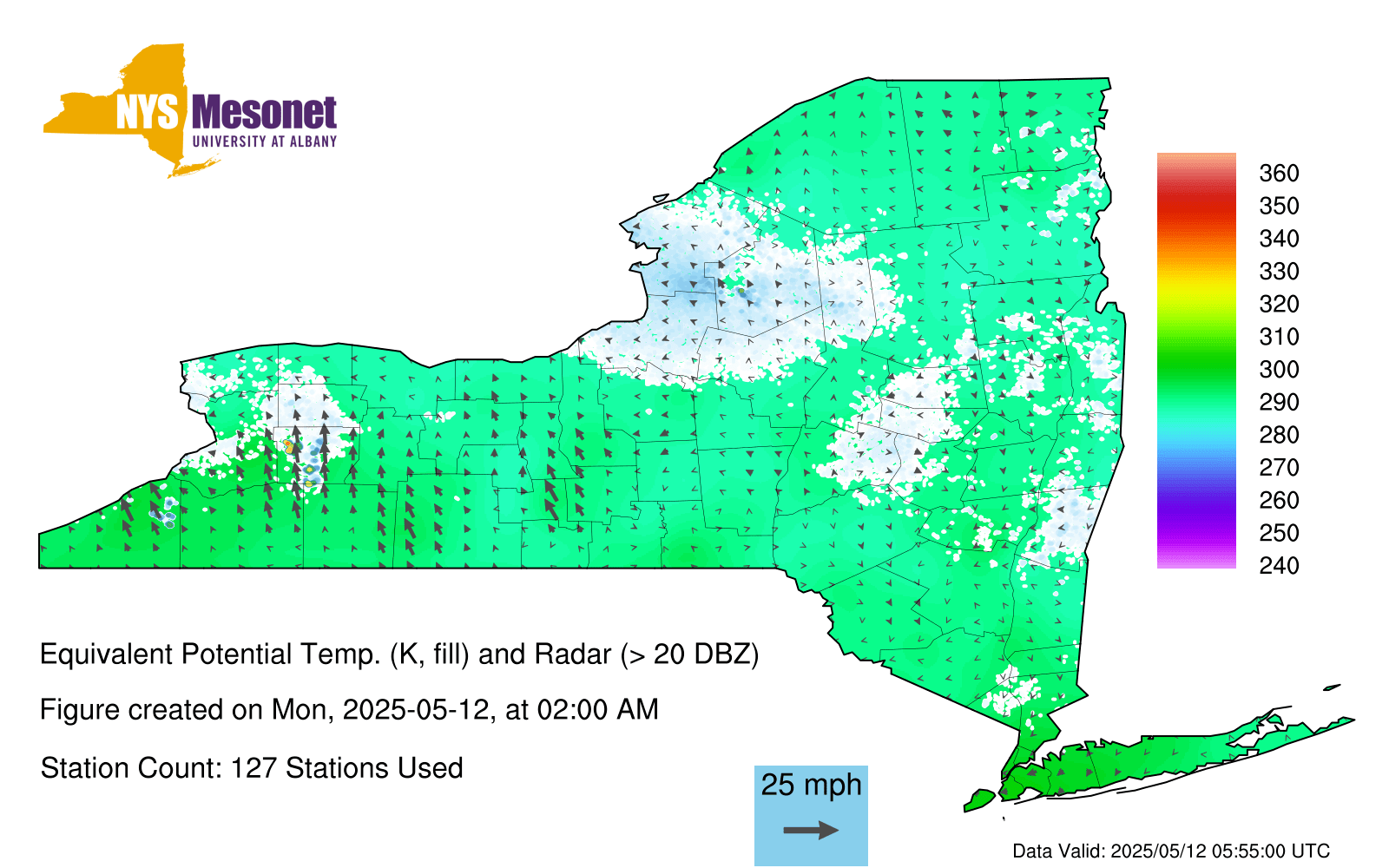 NYS Mesonet
UNIVERSITY AT ALBANY

360
350
340
330
320
310
300
290
280
270
260
250
240

Equivalent Potential Temp. (K, fill) and Radar (> 20 DBZ)

Figure created on Mon, 2025-05-12, at 02:00 AM

Station Count: 127 Stations Used

25 mph

Data Valid: 2025/05/12 05:55:00 UTC